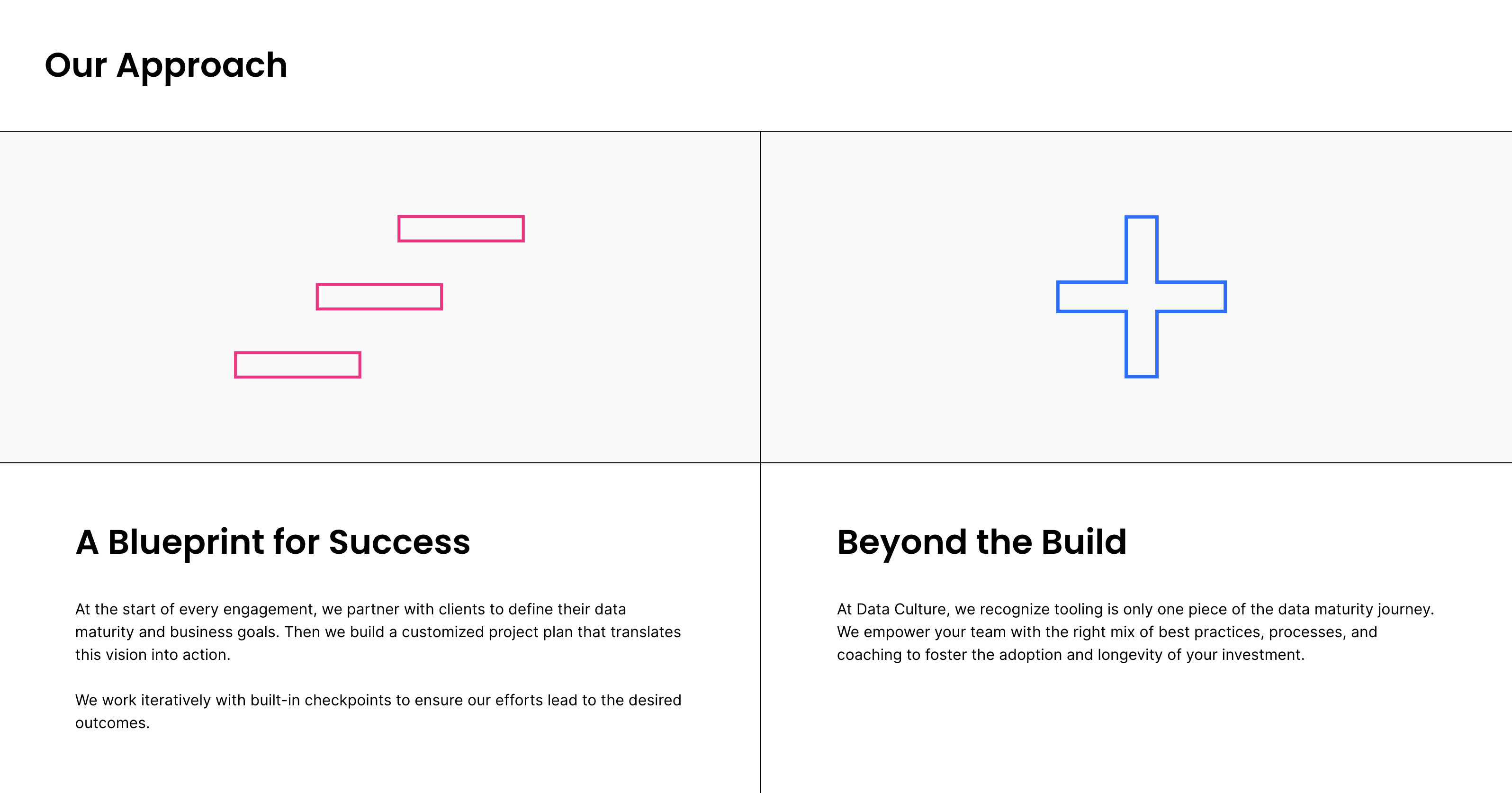 Our Approach

A Blueprint for Success

At the start of every engagement, we partner with clients to define their data maturity and business goals. Then we build a customized project plan that translates this vision into action.

We work iteratively with built-in checkpoints to ensure our efforts lead to the desired outcomes.

Beyond the Build

At Data Culture, we recognize tooling is only one piece of the data maturity journey. We empower your team with the right mix of best practices, processes, and coaching to foster the adoption and longevity of your investment.